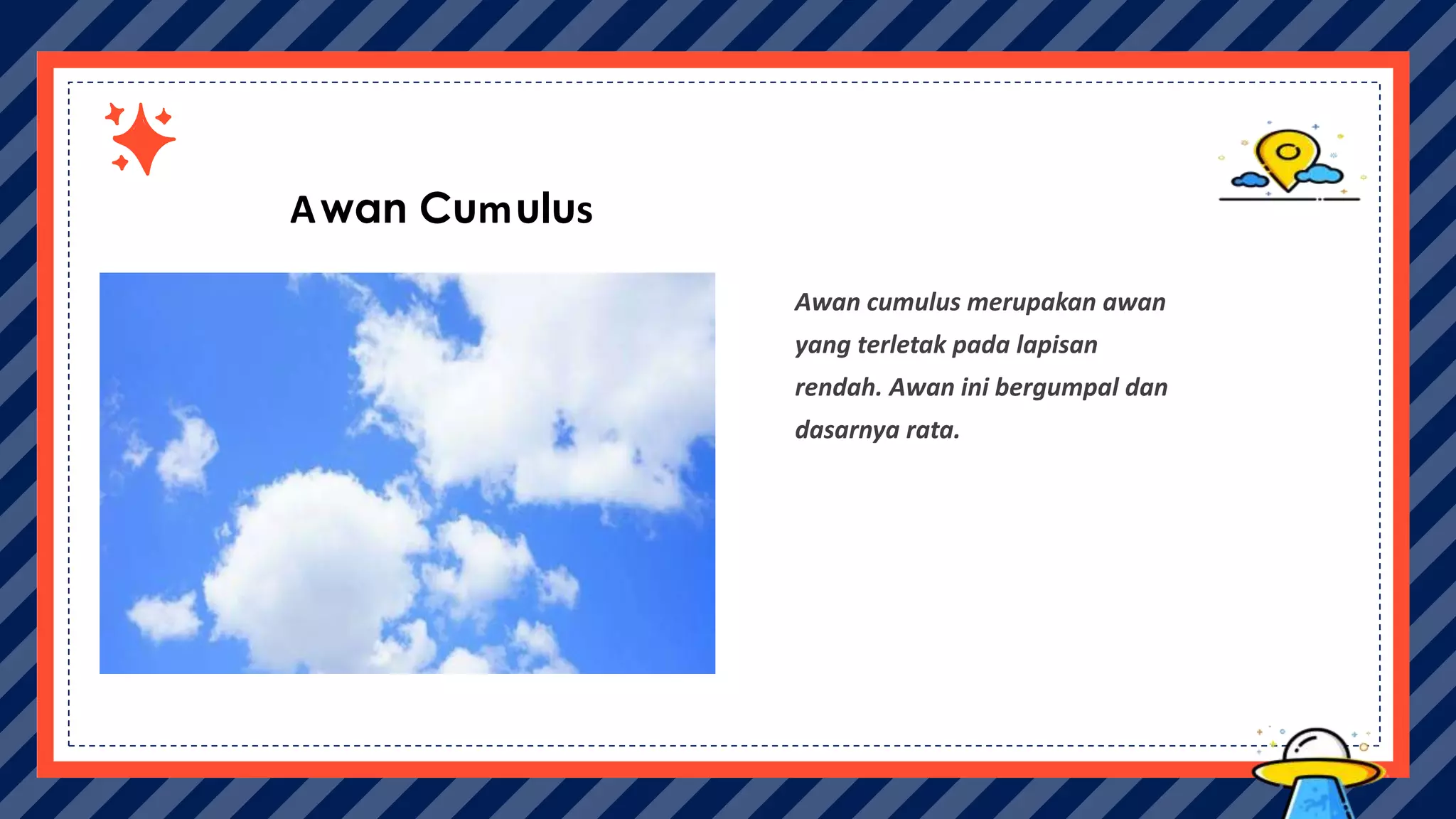 Awan Cumulus

Awan cumulus merupakan awan yang terletak pada lapisan rendah. Awan ini bergumpal dan dasarnya rata.